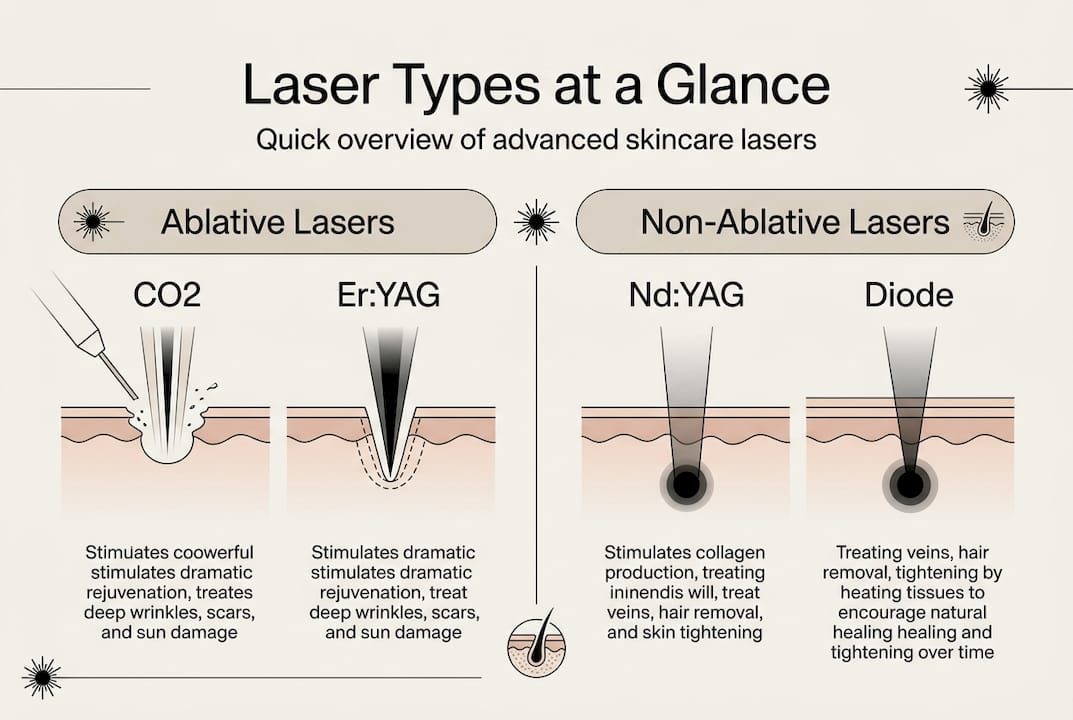 Laser Types at a Glance

Quick overview of advanced skincare lasers

Ablative Lasers

Non-Ablative Lasers

CO2

Er:YAG

Nd:YAG

Diode

Stimulates coowerful stimulates dramatic rejuvenation, treates deep wrinkles, scars, and sun damage

Stimulates dramatic stimulates dramatic rejuvenation, treat deep wrinkles, scars, and sun damage

Stimulates collagen production, treating ininendis will, treat veins, hair removal, and skin tightening

Treating veins, hair removal, tightening by heating tissues to encourage natural healing healing and tightening over time